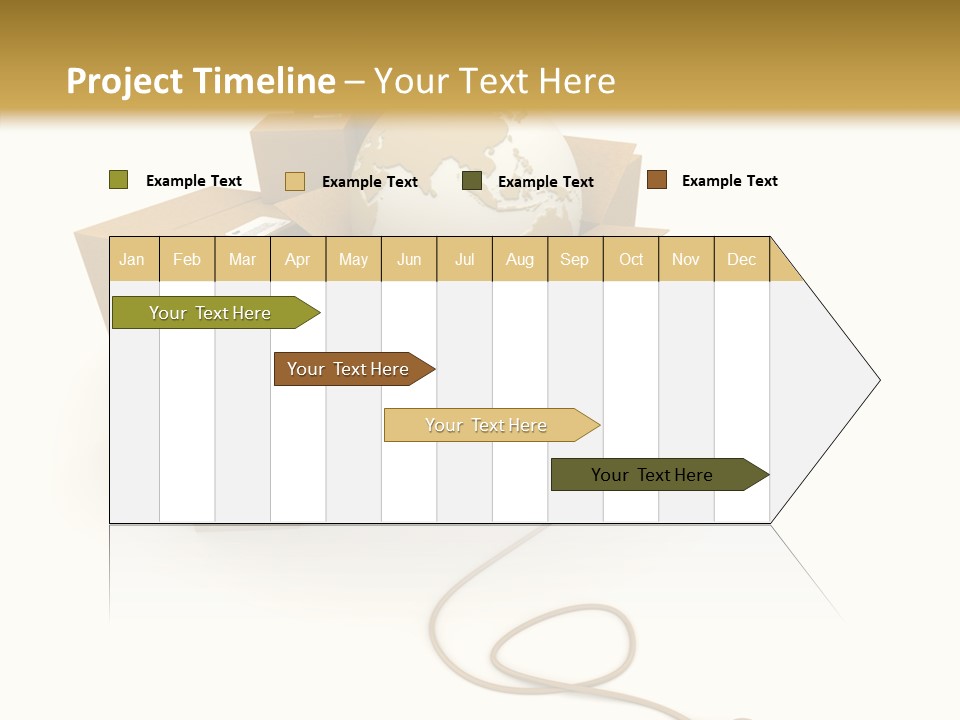 Project Timeline – Your Text Here

Example Text Example Text Example Text Example Text

| Jan | Feb | Mar | Apr | May | Jun | Jul | Aug | Sep | Oct | Nov | Dec |
|---|---|---|---|---|---|---|---|---|---|---|---|

Your Text Here

Your Text Here

Your Text Here

Your Text Here